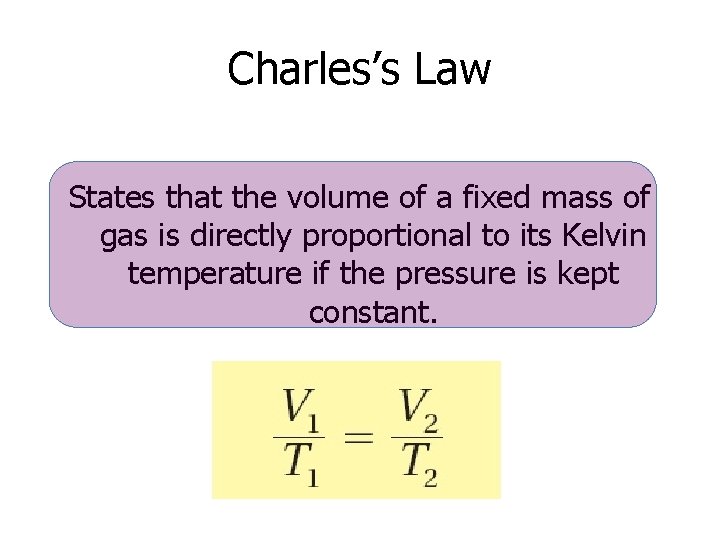 Charles's Law

States that the volume of a fixed mass of gas is directly proportional to its Kelvin temperature if the pressure is kept constant.

$\frac{V_1}{T_1} = \frac{V_2}{T_2}$